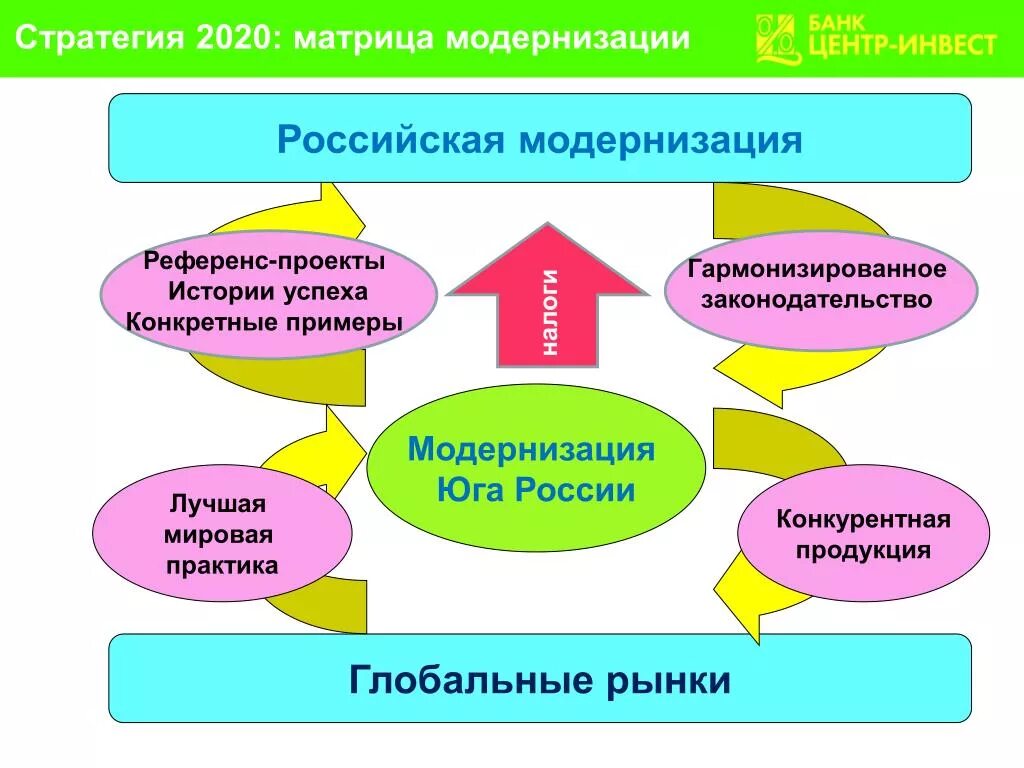 Стратегия 2020: матрица модернизации

БАНК ЦЕНТР-ИНВЕСТ

Российская модернизация

Референс-проекты
Истории успеха
Конкретные примеры

налоги

Гармонизированное законодательство

Модернизация Юга России

Лучшая мировая практика

Конкурентная продукция

Глобальные рынки